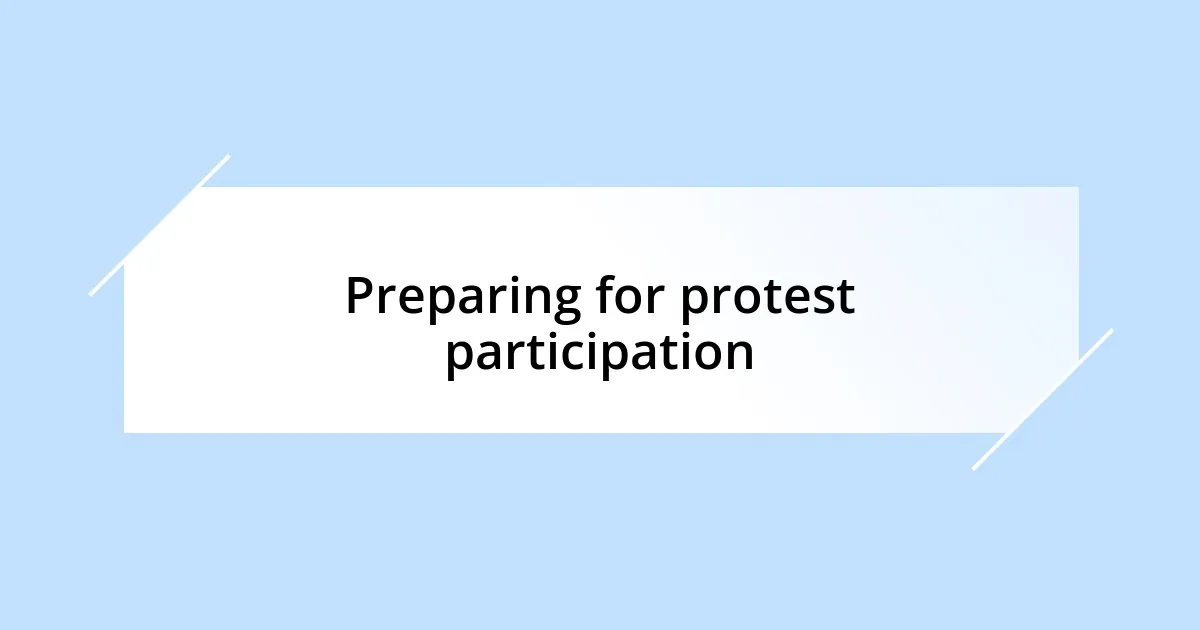 Preparing for protest participation